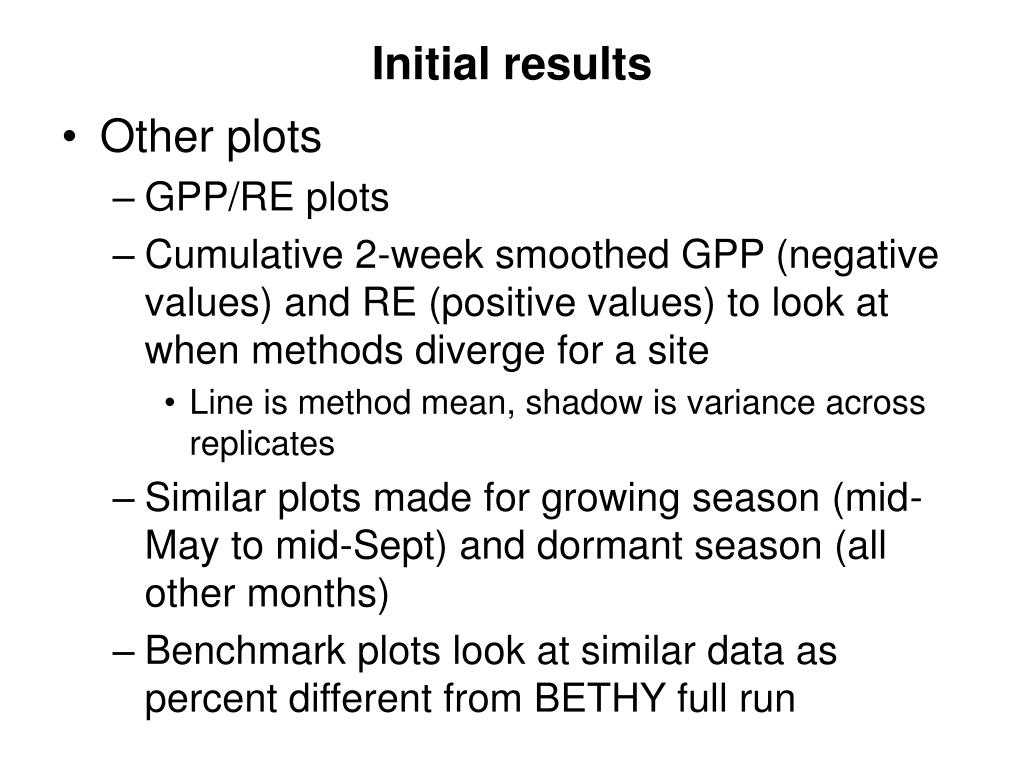 Initial results

• Other plots

– GPP/RE plots

– Cumulative 2-week smoothed GPP (negative values) and RE (positive values) to look at when methods diverge for a site

• Line is method mean, shadow is variance across replicates

– Similar plots made for growing season (mid-May to mid-Sept) and dormant season (all other months)

– Benchmark plots look at similar data as percent different from BETHY full run